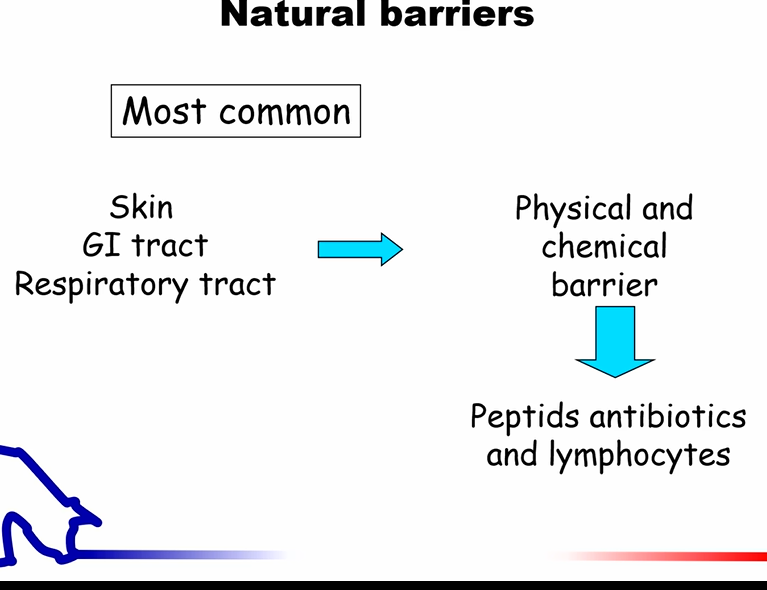 Natural barriers

Most common

Skin
GI tract
Respiratory tract

Physical and chemical barrier

Peptids antibiotics and lymphocytes